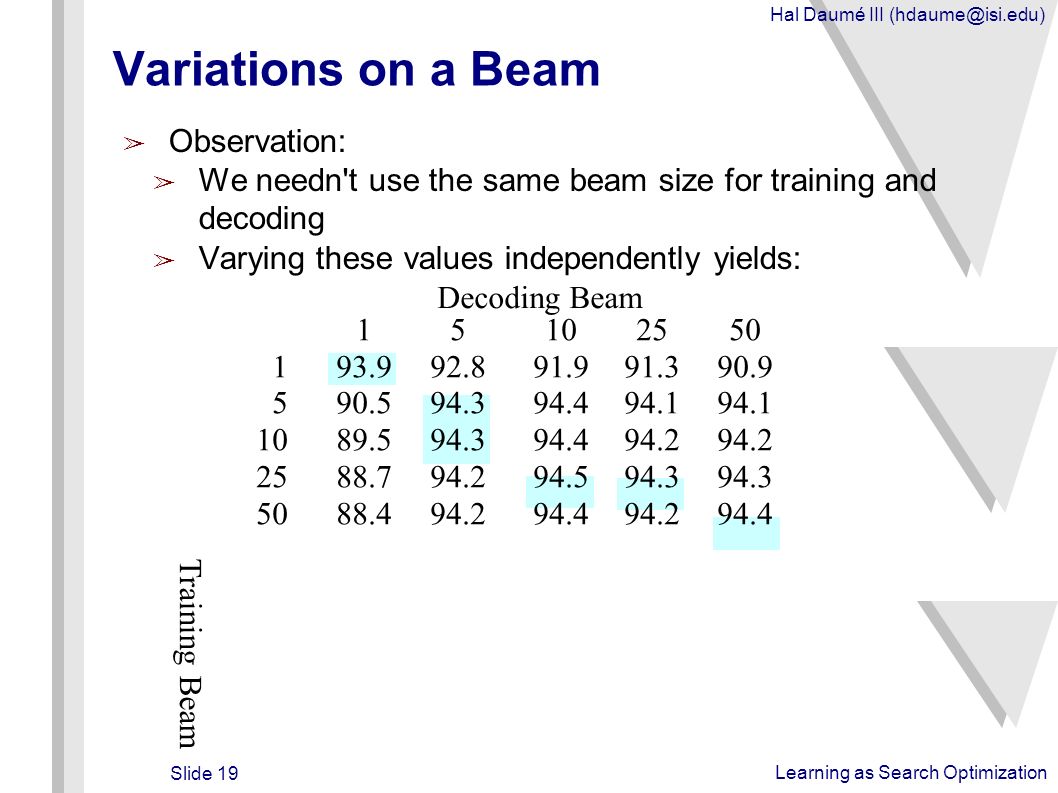 Hal Daumé III (hdaume@isi.edu)

Variations on a Beam

➢ Observation:

➢ We needn't use the same beam size for training and decoding

➢ Varying these values independently yields:

Decoding Beam

| | 1 | 5 | 10 | 25 | 50 |
|---|---|---|---|---|---|
| 1 | 93.9 | 92.8 | 91.9 | 91.3 | 90.9 |
| 5 | 90.5 | 94.3 | 94.4 | 94.1 | 94.1 |
| 10 | 89.5 | 94.3 | 94.4 | 94.2 | 94.2 |
| 25 | 88.7 | 94.2 | 94.5 | 94.3 | 94.3 |
| 50 | 88.4 | 94.2 | 94.4 | 94.2 | 94.4 |

Training Beam

Slide 19

Learning as Search Optimization